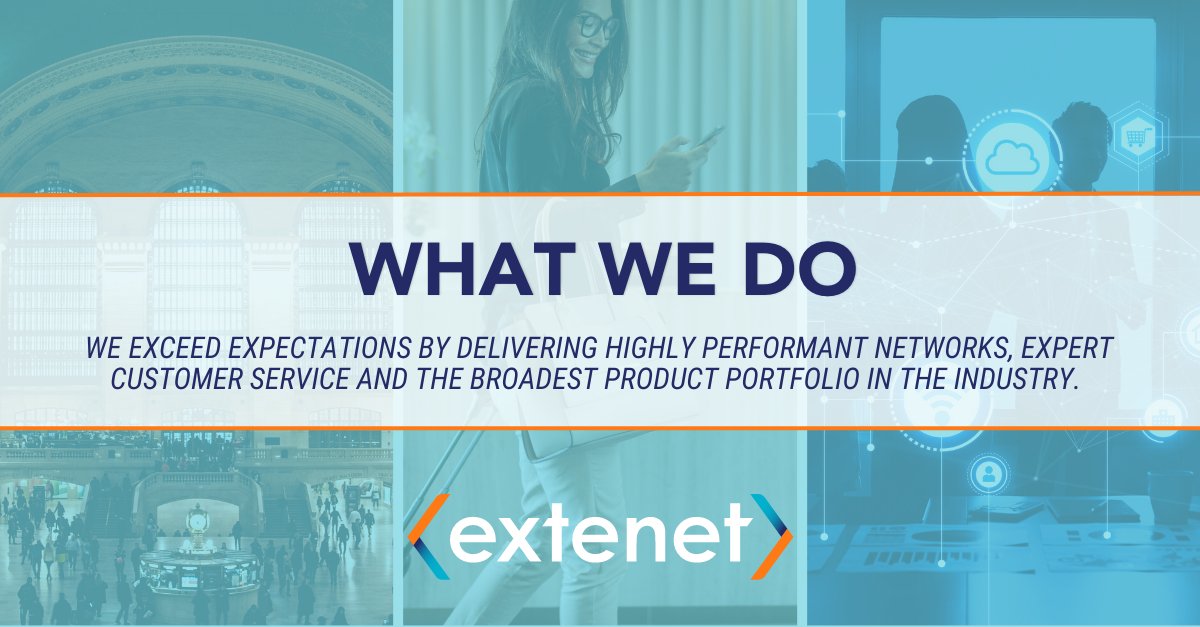 WHAT WE DO

WE EXCEED EXPECTATIONS BY DELIVERING HIGHLY PERFORMANT NETWORKS, EXPERT CUSTOMER SERVICE AND THE BROADEST PRODUCT PORTFOLIO IN THE INDUSTRY.

extenet